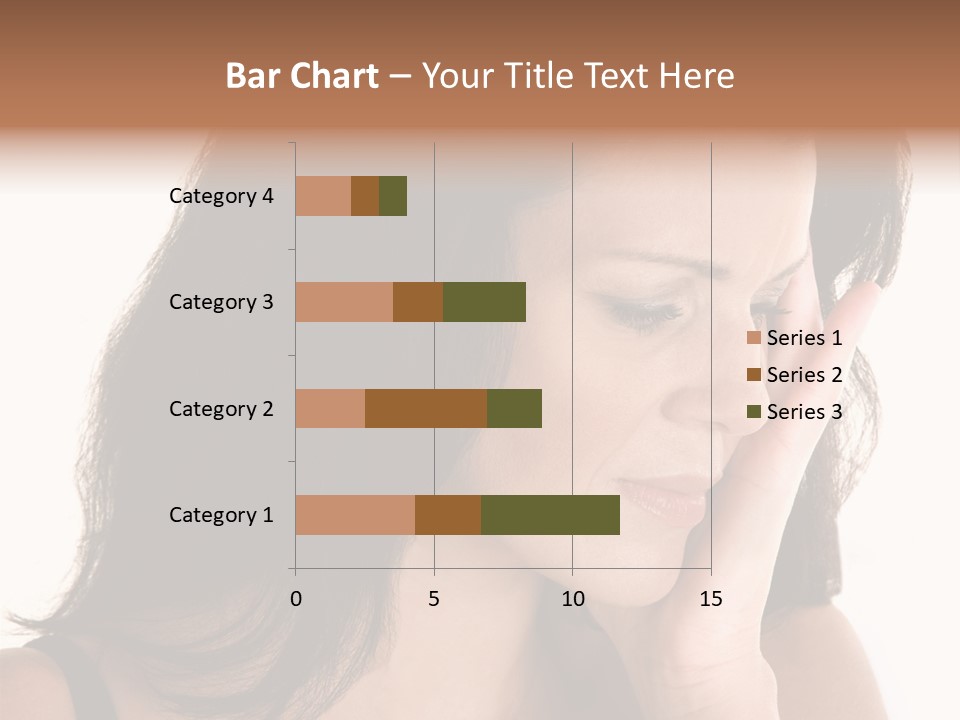 Bar Chart – Your Title Text Here

Category 4
Category 3
Category 2
Category 1

0
5
10
15

Series 1
Series 2
Series 3